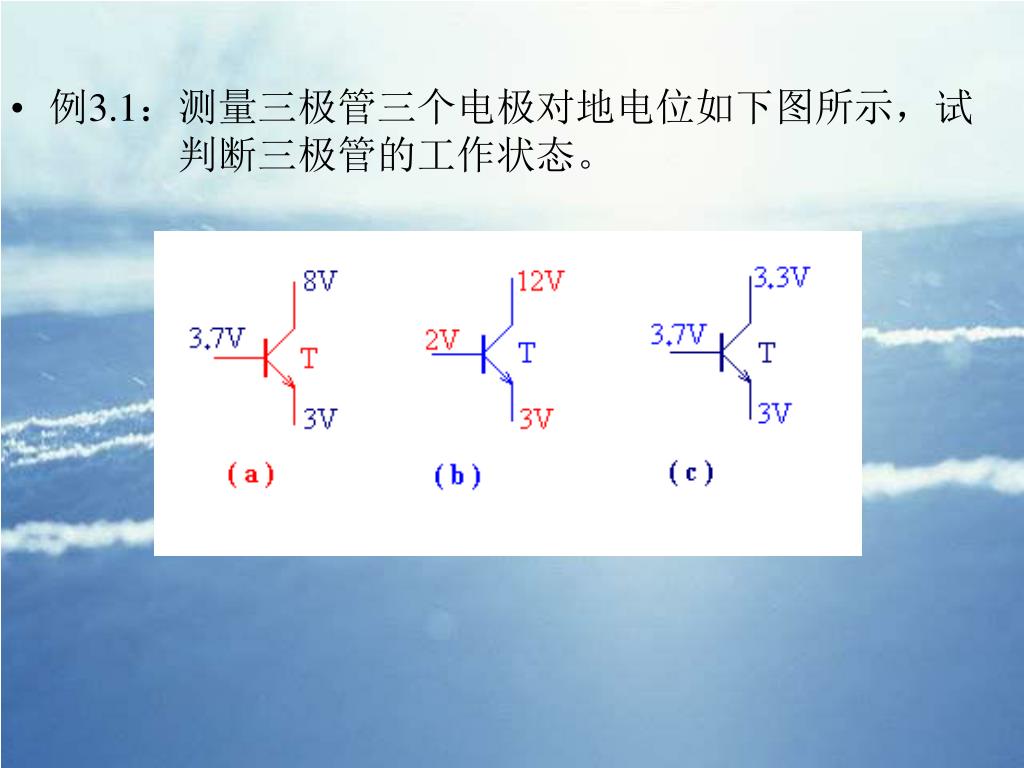 • 例3.1：测量三极管三个电极对地电位如下图所示，试判断三极管的工作状态。

8V
3.7V
T
3V
(a)

12V
2V
T
3V
(b)

3.3V
3.7V
T
3V
(c)